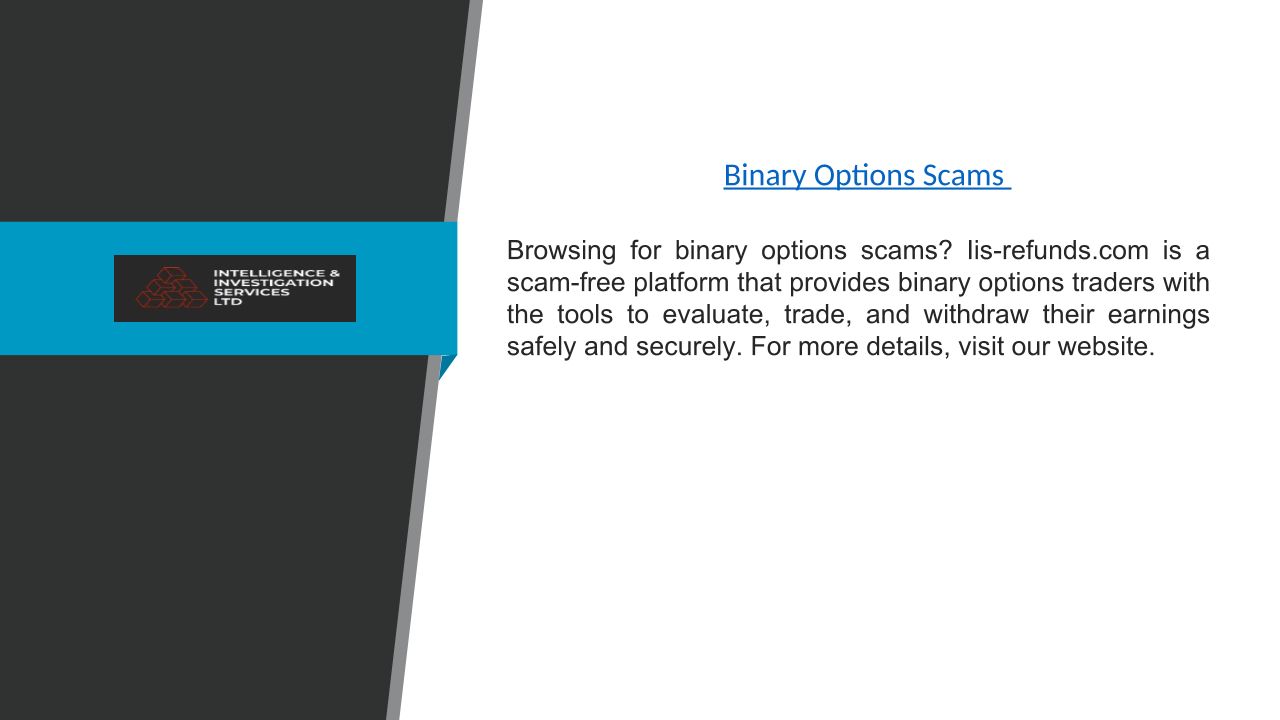 INTELLIGENCE &
INVESTIGATION
SERVICES
LTD

Binary Options Scams

Browsing for binary options scams? Iis-refunds.com is a scam-free platform that provides binary options traders with the tools to evaluate, trade, and withdraw their earnings safely and securely. For more details, visit our website.